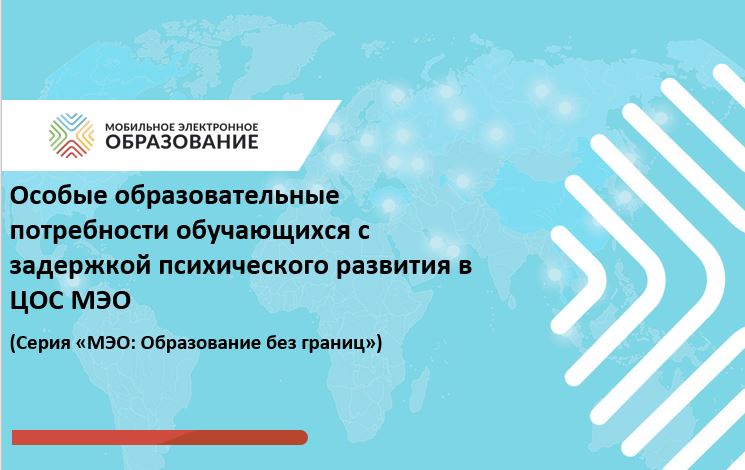 МОБИЛЬНОЕ ЭЛЕКТРОННОЕ
ОБРАЗОВАНИЕ

Особые образовательные потребности обучающихся с задержкой психического развития в ЦОС МЭО

(Серия «МЭО: Образование без границ»)